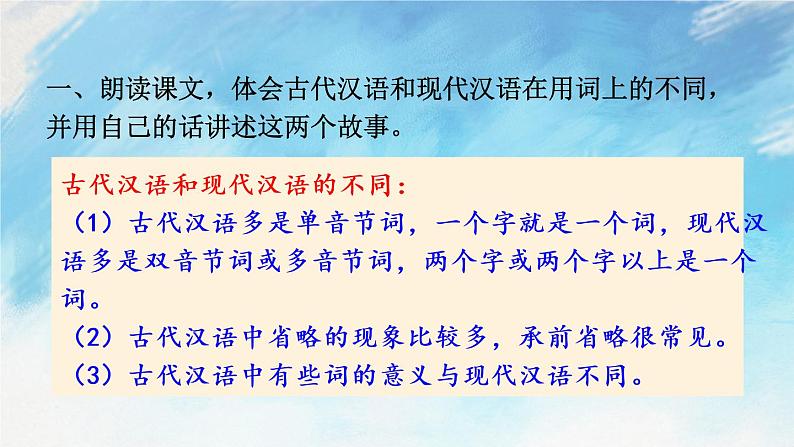 一、朗读课文，体会古代汉语和现代汉语在用词上的不同，并用自己的话讲述这两个故事。

古代汉语和现代汉语的不同：
（1）古代汉语多是单音节词，一个字就是一个词，现代汉语多是双音节词或多音节词，两个字或两个字以上是一个词。
（2）古代汉语中省略的现象比较多，承前省略很常见。
（3）古代汉语中有些词的意义与现代汉语不同。